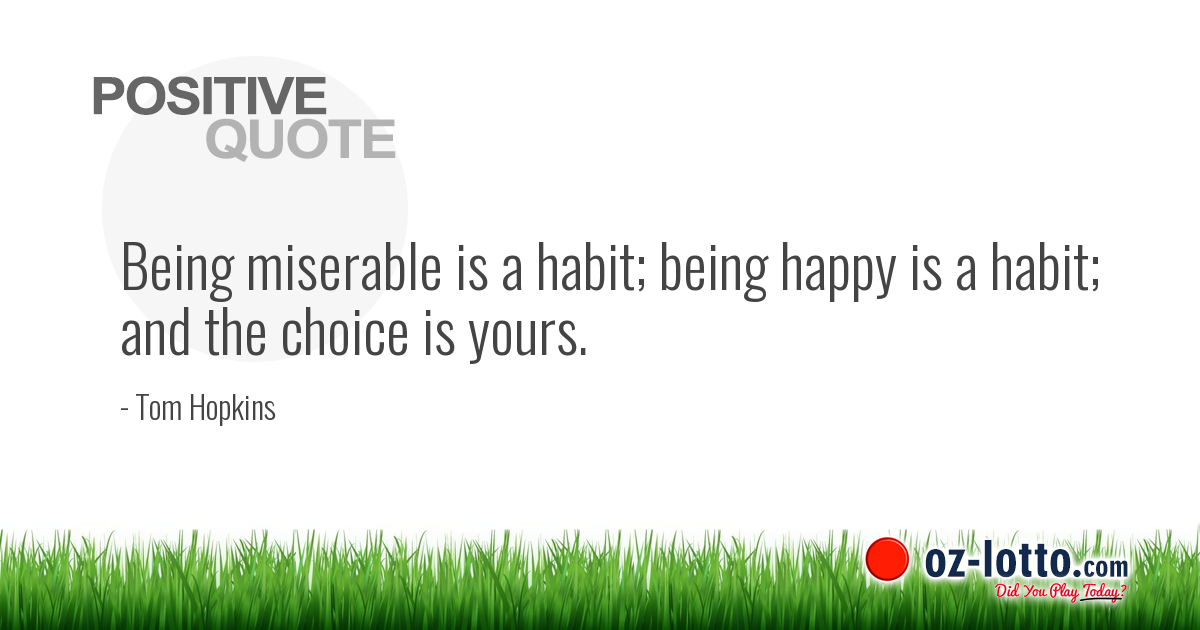 POSITIVE QUOTE

Being miserable is a habit; being happy is a habit; and the choice is yours.

- Tom Hopkins

oz-lotto.com
Did You Play Today?